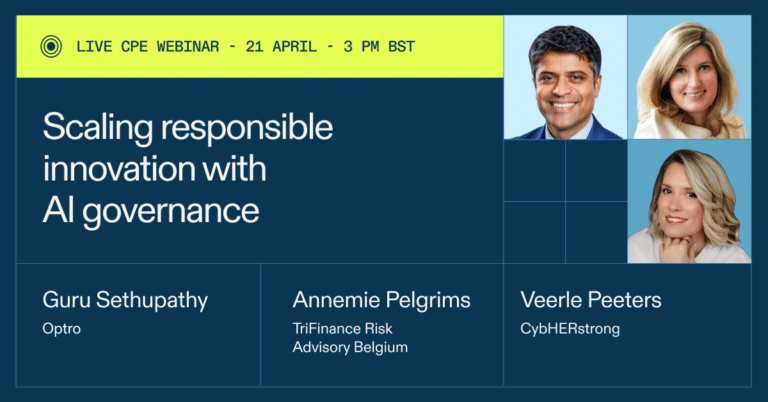 LIVE CPE WEBINAR - 21 APRIL - 3 PM BST

Scaling responsible innovation with AI governance

Guru Sethupathy
Optro

Annemie Pelgrims
TriFinance Risk Advisory Belgium

Veerle Peeters
CybHERstrong